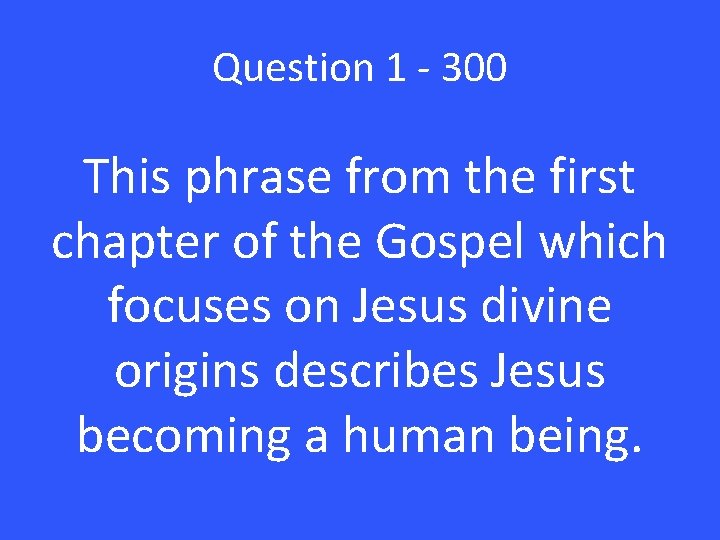 Question 1 - 300

This phrase from the first chapter of the Gospel which focuses on Jesus divine origins describes Jesus becoming a human being.